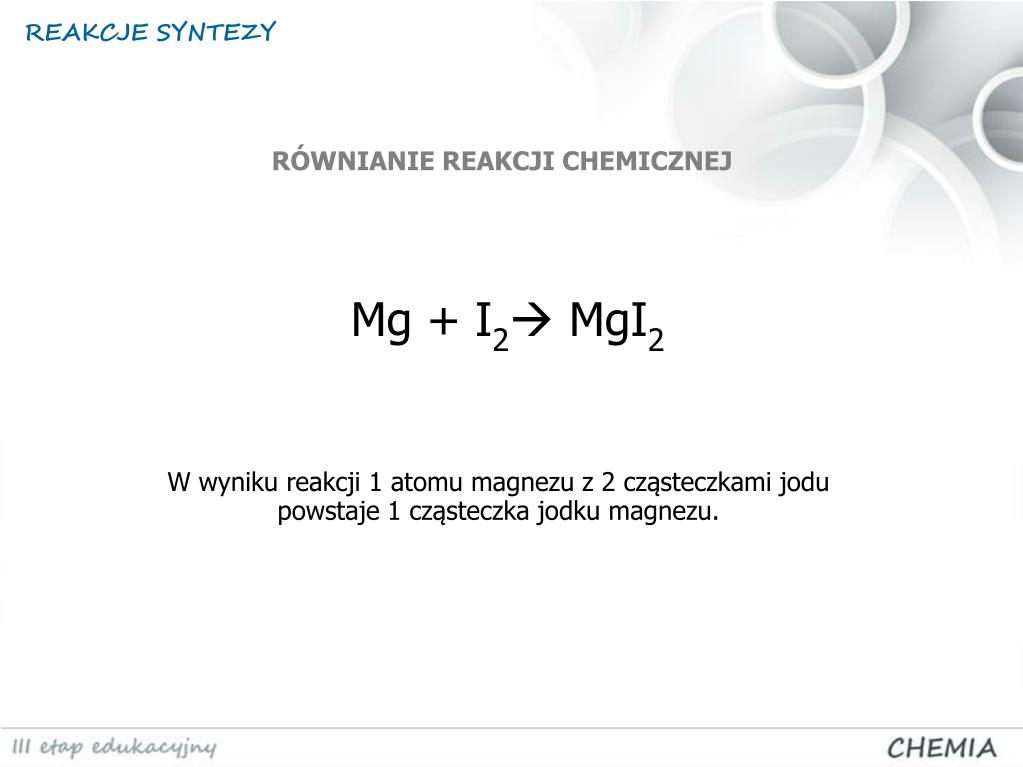 REAKCJE SYNTEZY

RÓWNIANIE REAKCJI CHEMICZNEJ

$Mg + I_2 \rightarrow MgI_2$

W wyniku reakcji 1 atomu magnezu z 2 cząsteczkami jodu powstaje 1 cząsteczka jodku magnezu.

III etap edukacyjny

CHEMIA